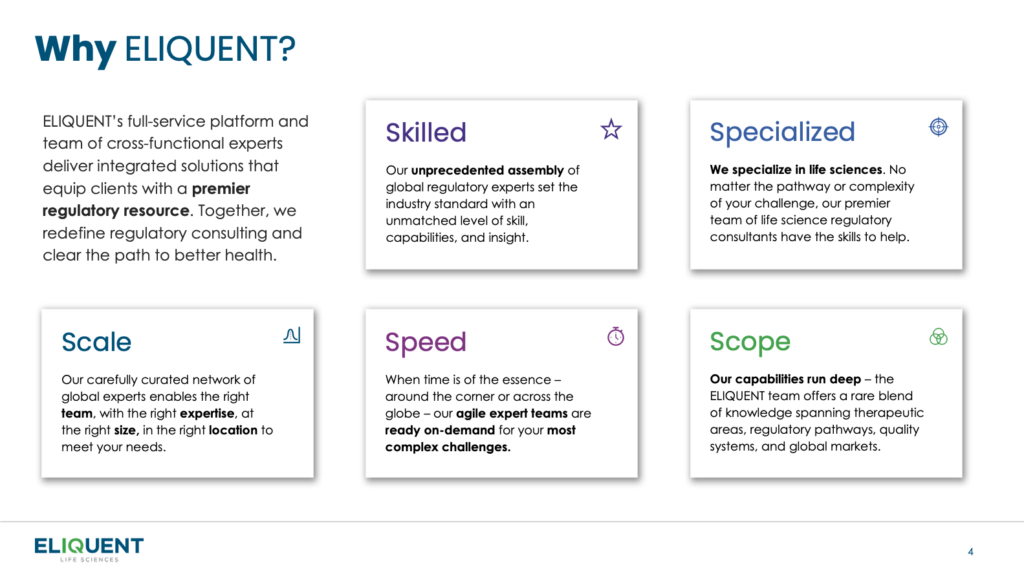 Why ELIQUENT?

ELIQUENT's full-service platform and team of cross-functional experts deliver integrated solutions that equip clients with a premier regulatory resource. Together, we redefine regulatory consulting and clear the path to better health.

Skilled

Our unprecedented assembly of global regulatory experts set the industry standard with an unmatched level of skill, capabilities, and insight.

Specialized

We specialize in life sciences. No matter the pathway or complexity of your challenge, our premier team of life science regulatory consultants have the skills to help.

Scale

Our carefully curated network of global experts enables the right team, with the right expertise, at the right size, in the right location to meet your needs.

Speed

When time is of the essence – around the corner or across the globe – our agile expert teams are ready on-demand for your most complex challenges.

Scope

Our capabilities run deep – the ELIQUENT team offers a rare blend of knowledge spanning therapeutic areas, regulatory pathways, quality systems, and global markets.

ELIQUENT
LIFE SCIENCES

4